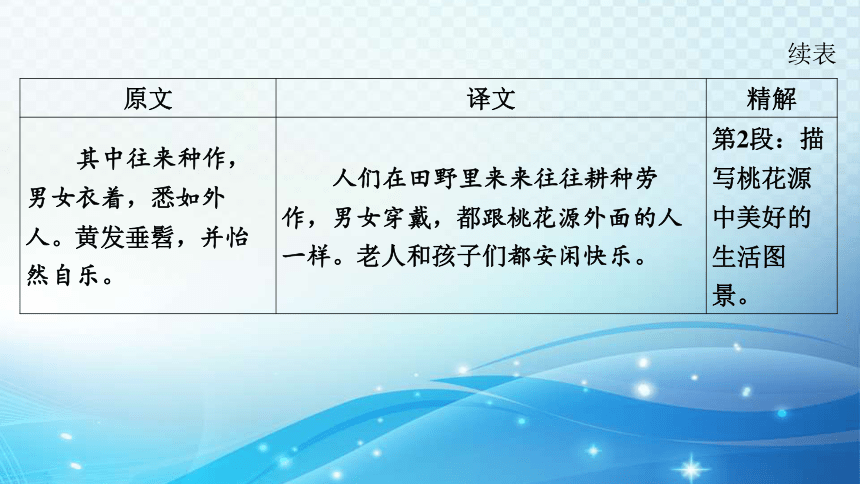 续表

| 原文 | 译文 | 精解 |
|---|---|---|
| 其中往来种作，男女衣着，悉如外人。黄发垂髫，并怡然自乐。 | 人们在田野里来来往往耕种劳作，男女穿戴，都跟桃花源外面的人一样。老人和孩子们都安闲快乐。 | 第2段：描写桃花源中美好的生活图景。 |